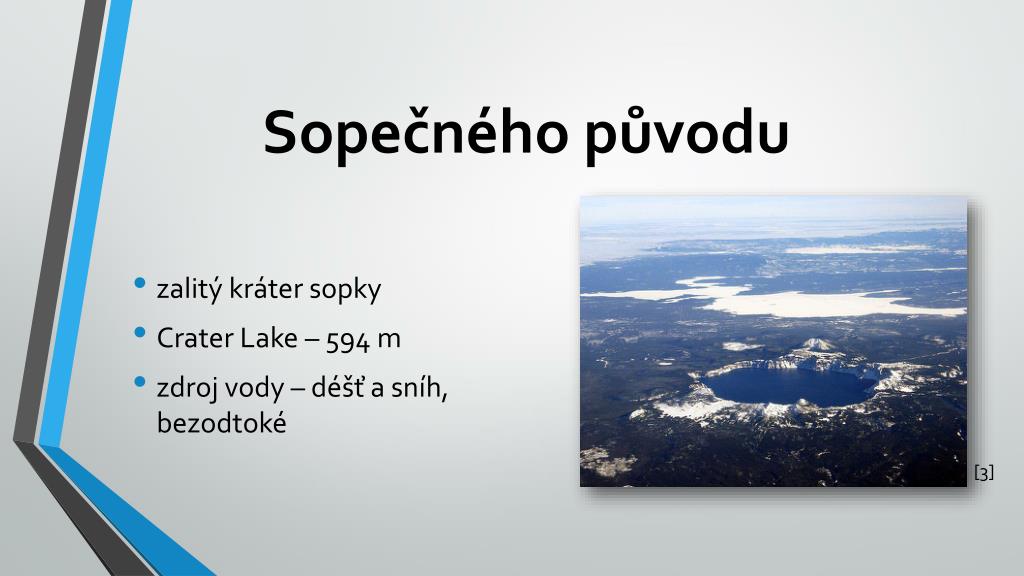 Sopečného původu

• zalitý kráter sopky
• Crater Lake – 594 m
• zdroj vody – déšť a sníh, bezodtoké

[3]